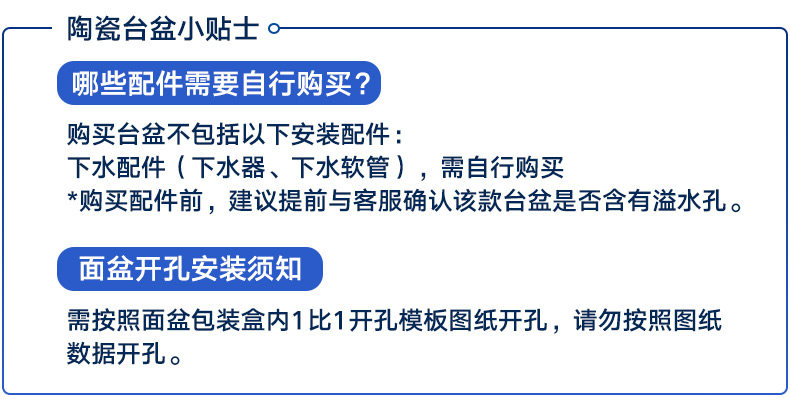 陶瓷台盆小贴士

哪些配件需要自行购买？

购买台盆不包括以下安装配件：
下水配件（下水器、下水软管），需自行购买
*购买配件前，建议提前与客服确认该款台盆是否含有溢水孔。

面盆开孔安装须知

需按照面盆包装盒内1比1开孔模板图纸开孔，请勿按照图纸数据开孔。